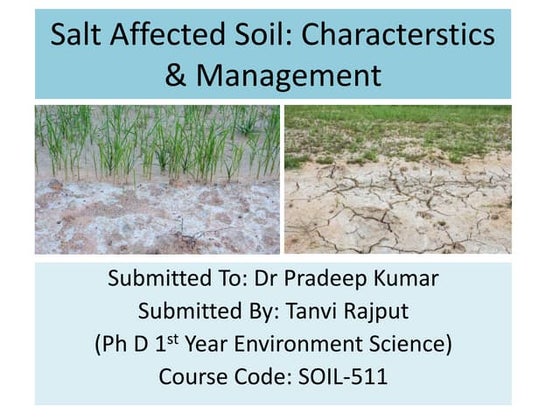 Salt Affected Soil: Characterstics & Management

Submitted To: Dr Pradeep Kumar
Submitted By: Tanvi Rajput
(Ph D 1$^{st}$ Year Environment Science)
Course Code: SOIL-511